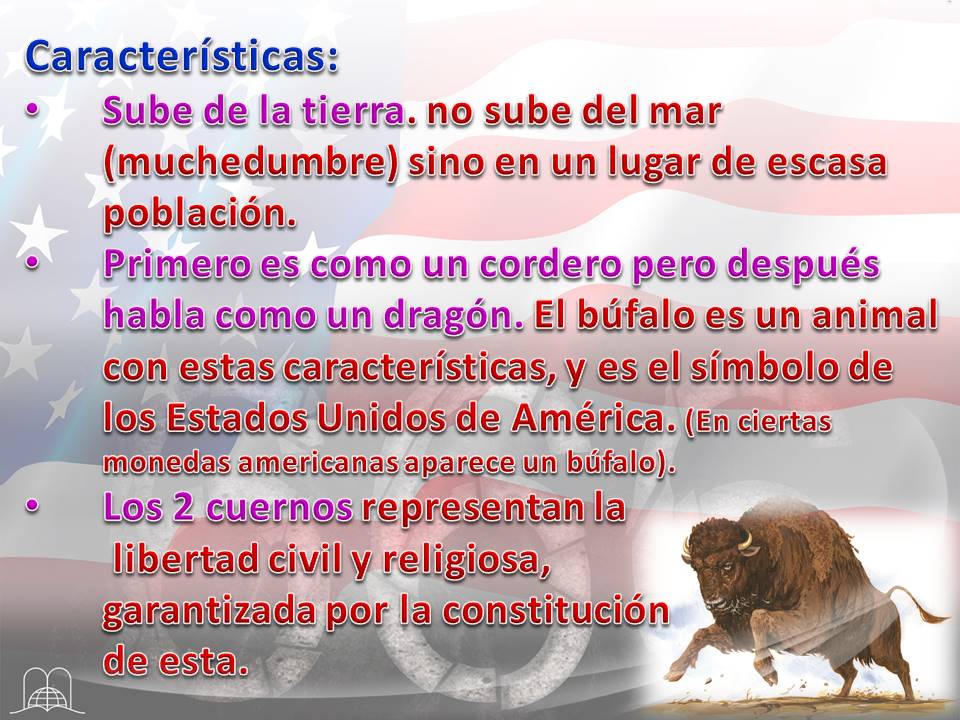 Características:

• Sube de la tierra. no sube del mar (muchedumbre) sino en un lugar de escasa población.

• Primero es como un cordero pero después habla como un dragón. El búfalo es un animal con estas características, y es el símbolo de los Estados Unidos de América. (En ciertas monedas americanas aparece un búfalo).

• Los 2 cuernos representan la libertad civil y religiosa, garantizada por la constitución de esta.